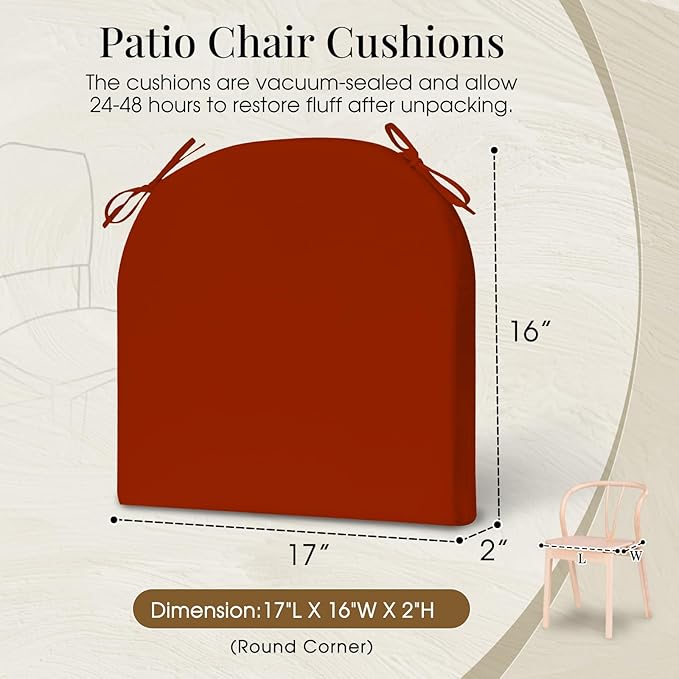 Patio Chair Cushions

The cushions are vacuum-sealed and allow 24-48 hours to restore fluff after unpacking.

16″

17″

2″

L

W

Dimension:17"L X 16"W X 2"H

(Round Corner)